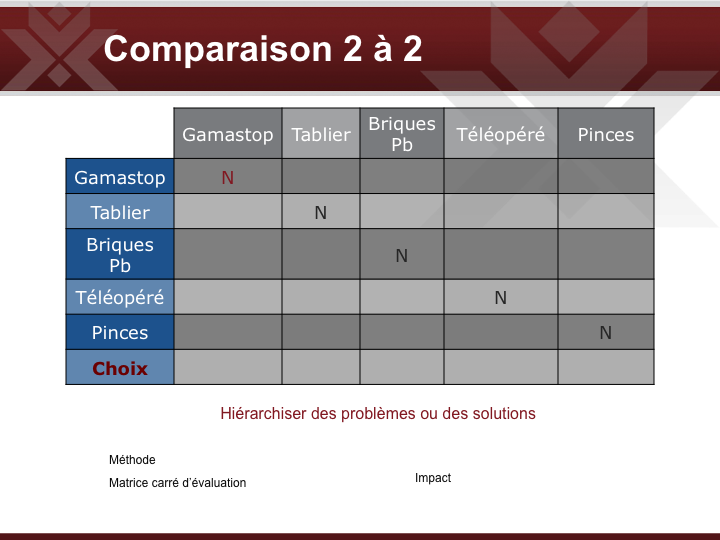 Comparaison 2 à 2

| | Gamastop | Tablier | Briques Pb | Téléopéré | Pinces |
|---|---|---|---|---|---|
| Gamastop | N | | | | |
| Tablier | | N | | | |
| Briques Pb | | | N | | |
| Téléopéré | | | | N | |
| Pinces | | | | | N |
| Choix | | | | | |

Hiérarchiser des problèmes ou des solutions

Méthode

Matrice carré d'évaluation

Impact